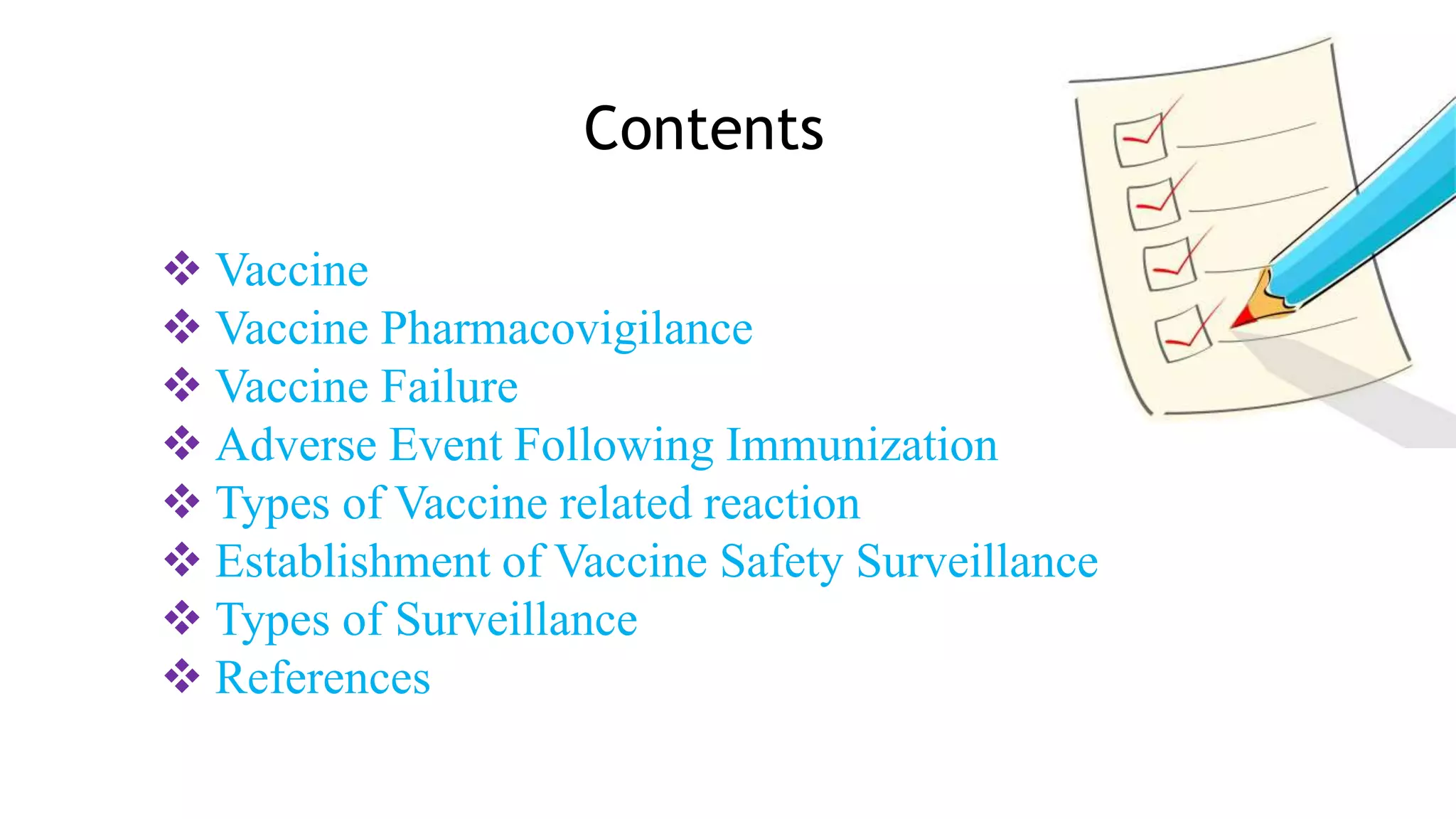 Contents

❖ Vaccine
❖ Vaccine Pharmacovigilance
❖ Vaccine Failure
❖ Adverse Event Following Immunization
❖ Types of Vaccine related reaction
❖ Establishment of Vaccine Safety Surveillance
❖ Types of Surveillance
❖ References